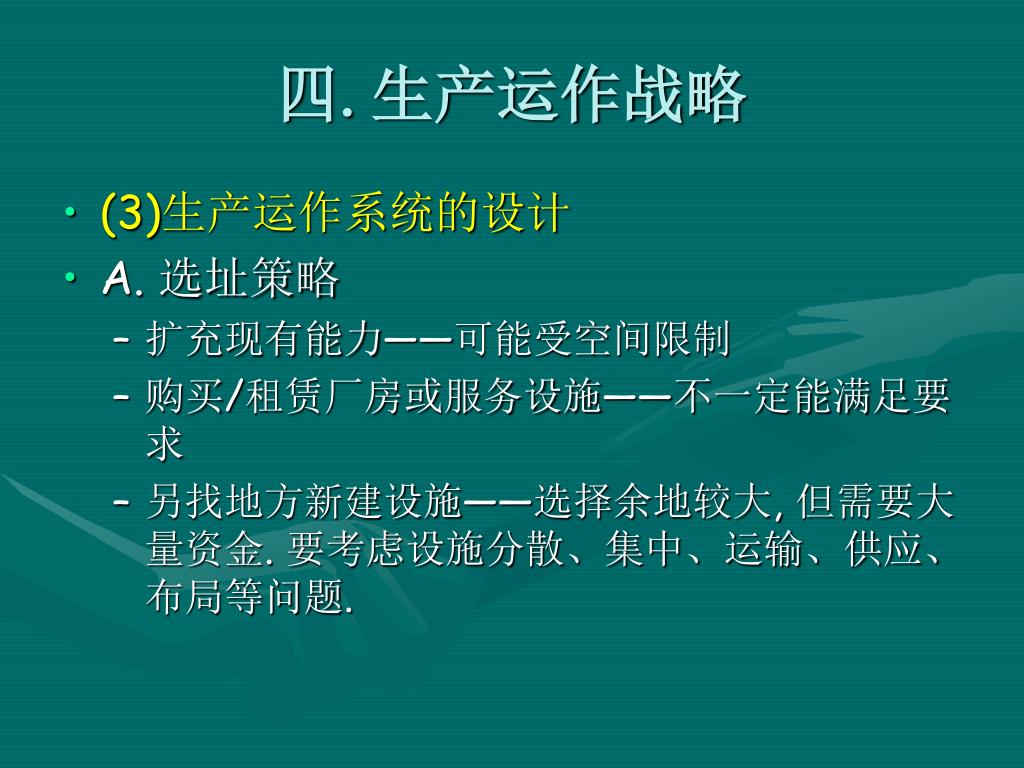 四. 生产运作战略

• (3)生产运作系统的设计
• A. 选址策略
– 扩充现有能力——可能受空间限制
– 购买/租赁厂房或服务设施——不一定能满足要求
– 另找地方新建设施——选择余地较大, 但需要大量资金. 要考虑设施分散、集中、运输、供应、布局等问题.